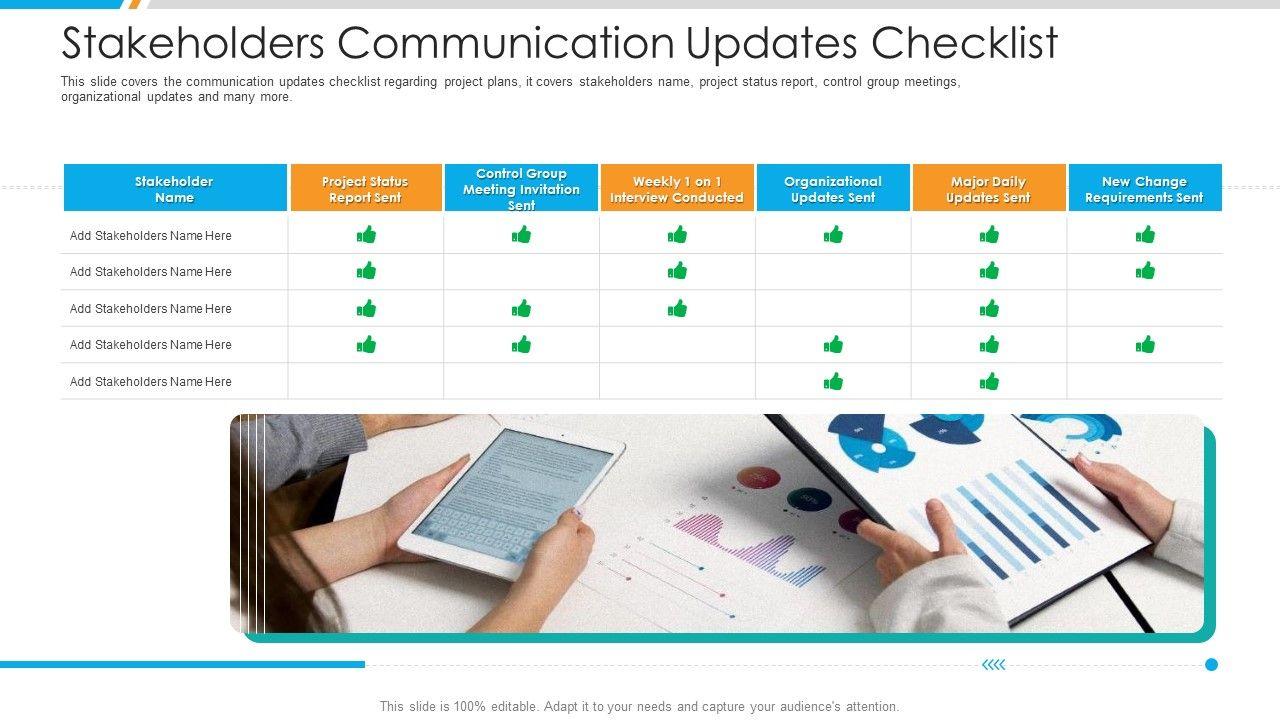 Stakeholders Communication Updates Checklist

This slide covers the communication updates checklist regarding project plans, it covers stakeholders name, project status report, control group meetings, organizational updates and many more.

| Stakeholder Name | Project Status Report Sent | Control Group Meeting Invitation Sent | Weekly 1 on 1 Interview Conducted | Organizational Updates Sent | Major Daily Updates Sent | New Change Requirements Sent |
|---|---|---|---|---|---|---|
| Add Stakeholders Name Here | 👍 | 👍 | 👍 | 👍 | 👍 | 👍 |
| Add Stakeholders Name Here | 👍 | | 👍 | | 👍 | 👍 |
| Add Stakeholders Name Here | 👍 | 👍 | 👍 | | 👍 | |
| Add Stakeholders Name Here | 👍 | 👍 | | 👍 | 👍 | 👍 |
| Add Stakeholders Name Here | | | | 👍 | 👍 | |

This slide is 100% editable. Adapt it to your needs and capture your audience's attention.